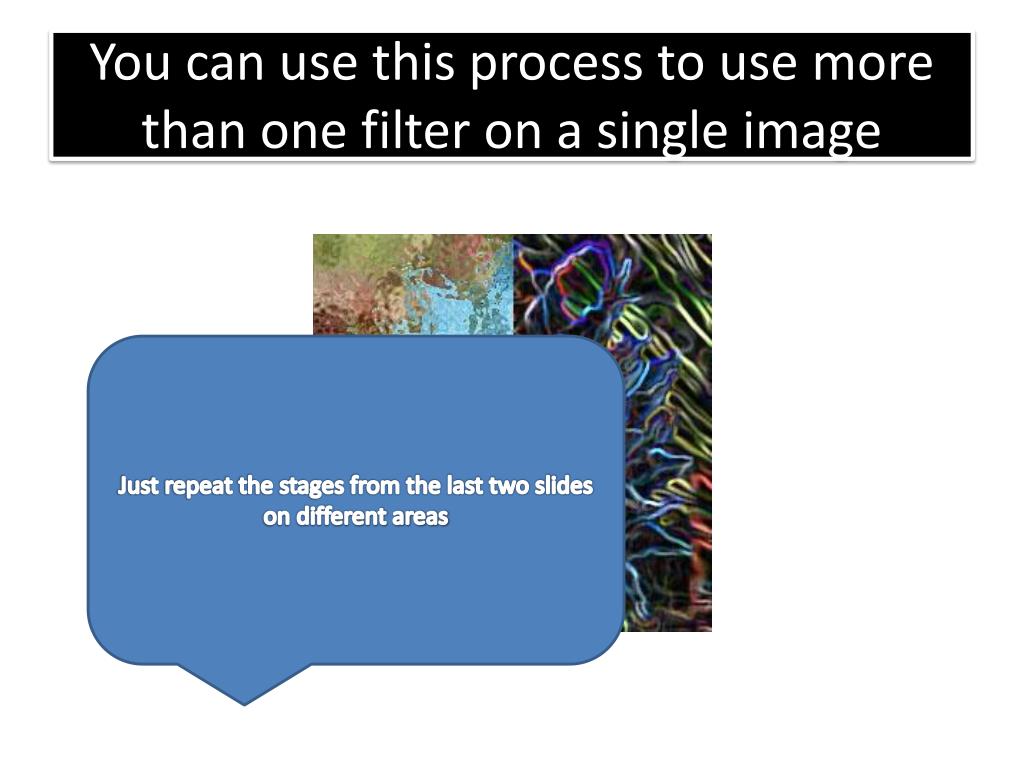 You can use this process to use more than one filter on a single image

Just repeat the stages from the last two slides on different areas